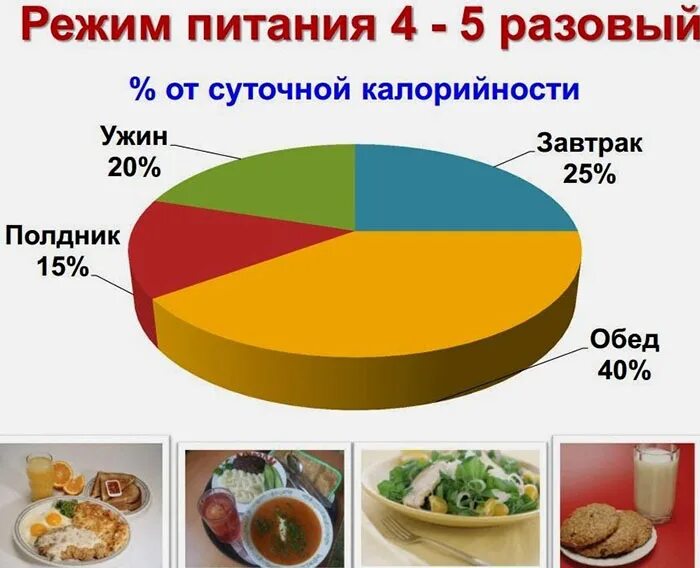 Режим питания 4 - 5 разовый

% от суточной калорийности

Ужин
20%

Завтрак
25%

Полдник
15%

Обед
40%